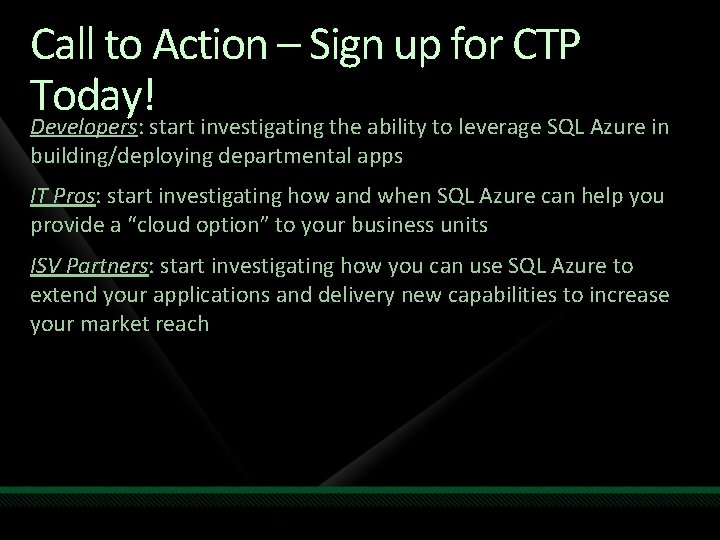 Call to Action – Sign up for CTP Today!

Developers: start investigating the ability to leverage SQL Azure in building/deploying departmental apps

IT Pros: start investigating how and when SQL Azure can help you provide a “cloud option” to your business units

ISV Partners: start investigating how you can use SQL Azure to extend your applications and delivery new capabilities to increase your market reach